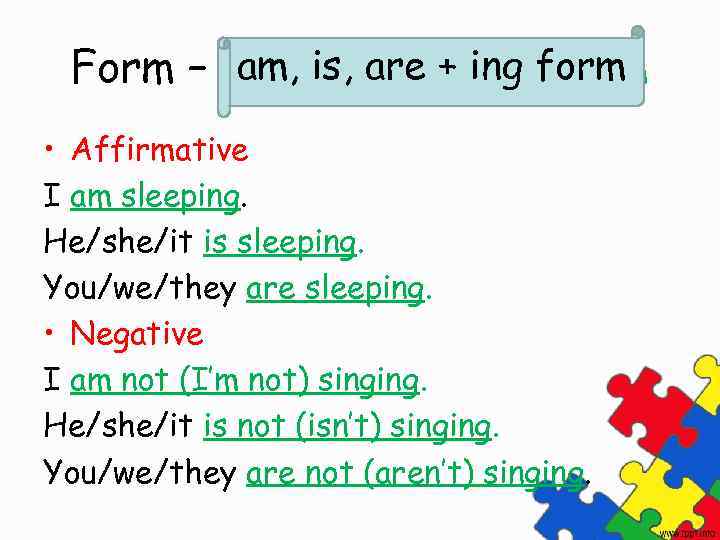 Form – am, is, are + ing form

• Affirmative
I am sleeping.
He/she/it is sleeping.
You/we/they are sleeping.

• Negative
I am not (I'm not) singing.
He/she/it is not (isn't) singing.
You/we/they are not (aren't) singing.

www.ppt.info